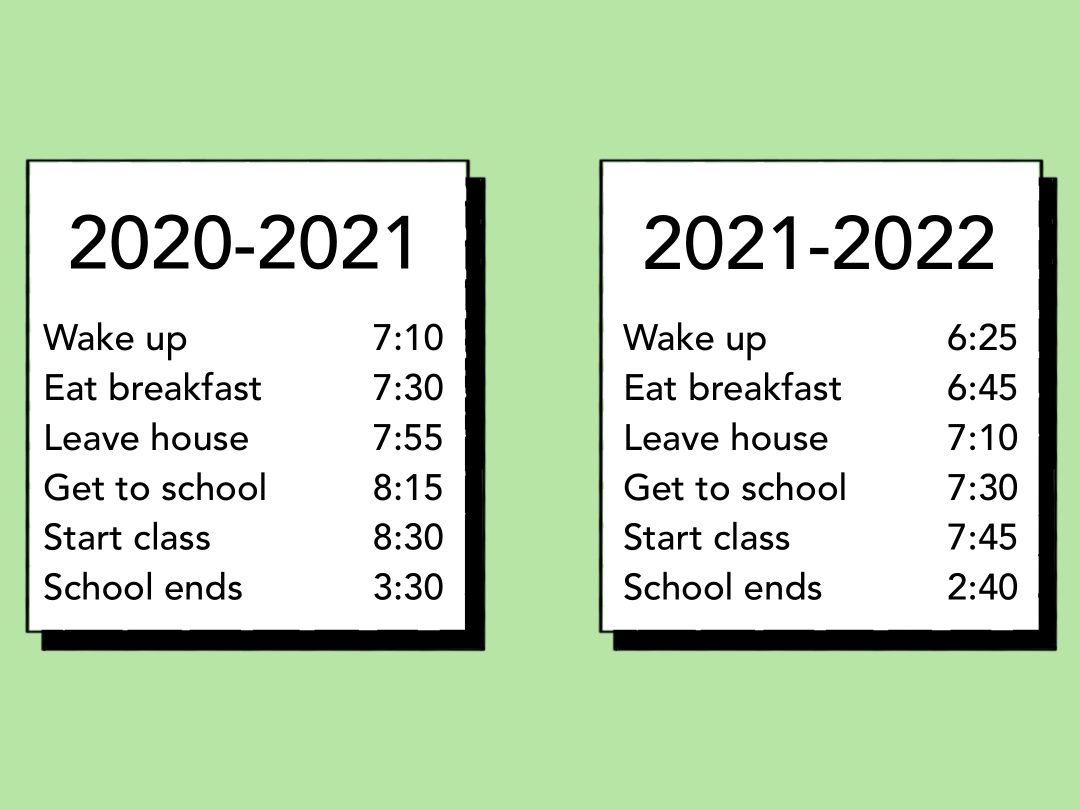 2020-2021

| | |
|---|---|
| Wake up | 7:10 |
| Eat breakfast | 7:30 |
| Leave house | 7:55 |
| Get to school | 8:15 |
| Start class | 8:30 |
| School ends | 3:30 |

2021-2022

| | |
|---|---|
| Wake up | 6:25 |
| Eat breakfast | 6:45 |
| Leave house | 7:10 |
| Get to school | 7:30 |
| Start class | 7:45 |
| School ends | 2:40 |